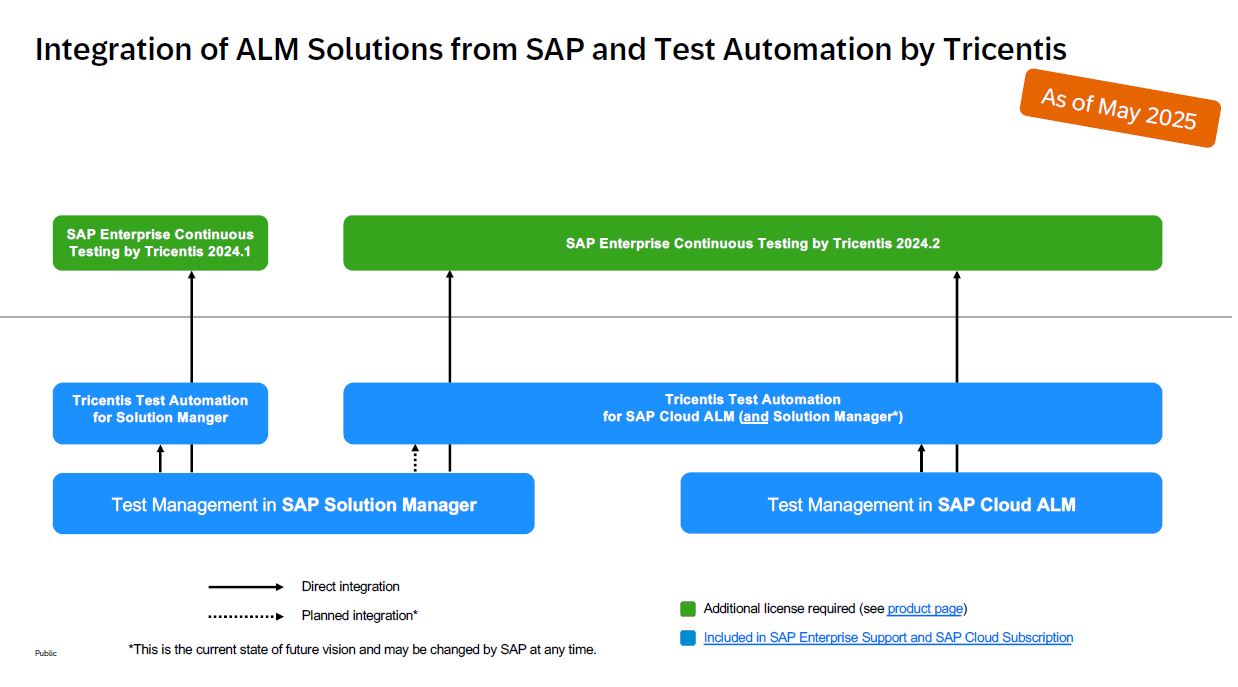 Integration of ALM Solutions from SAP and Test Automation by Tricentis

As of May 2025

SAP Enterprise Continuous Testing by Tricentis 2024.1

SAP Enterprise Continuous Testing by Tricentis 2024.2

Tricentis Test Automation for Solution Manger

Tricentis Test Automation for SAP Cloud ALM (and Solution Manager*)

Test Management in SAP Solution Manager

Test Management in SAP Cloud ALM

Direct integration

Planned integration*

Additional license required (see product page)

Included in SAP Enterprise Support and SAP Cloud Subscription

Public

*This is the current state of future vision and may be changed by SAP at any time.